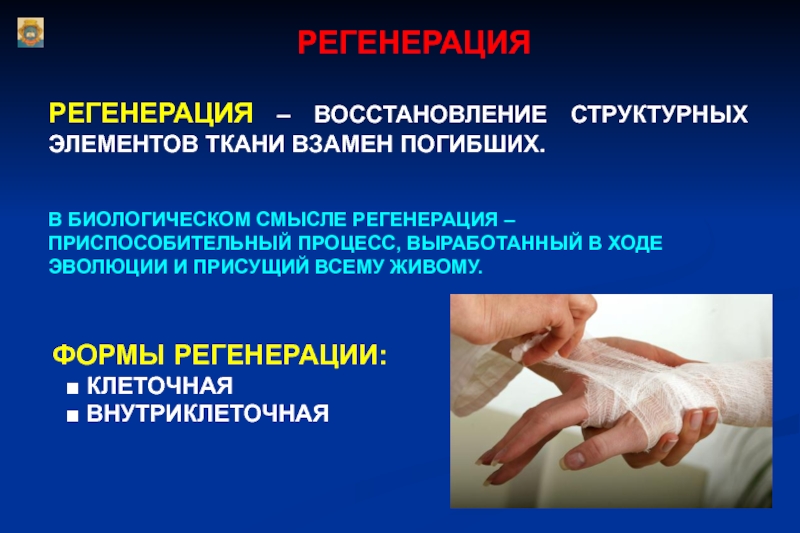 РЕГЕНЕРАЦИЯ

РЕГЕНЕРАЦИЯ – ВОССТАНОВЛЕНИЕ СТРУКТУРНЫХ ЭЛЕМЕНТОВ ТКАНИ ВЗАМЕН ПОГИБШИХ.

В БИОЛОГИЧЕСКОМ СМЫСЛЕ РЕГЕНЕРАЦИЯ – ПРИСПОСОБИТЕЛЬНЫЙ ПРОЦЕСС, ВЫРАБОТАННЫЙ В ХОДЕ ЭВОЛЮЦИИ И ПРИСУЩИЙ ВСЕМУ ЖИВОМУ.

ФОРМЫ РЕГЕНЕРАЦИИ:
■ КЛЕТОЧНАЯ
■ ВНУТРИКЛЕТОЧНАЯ